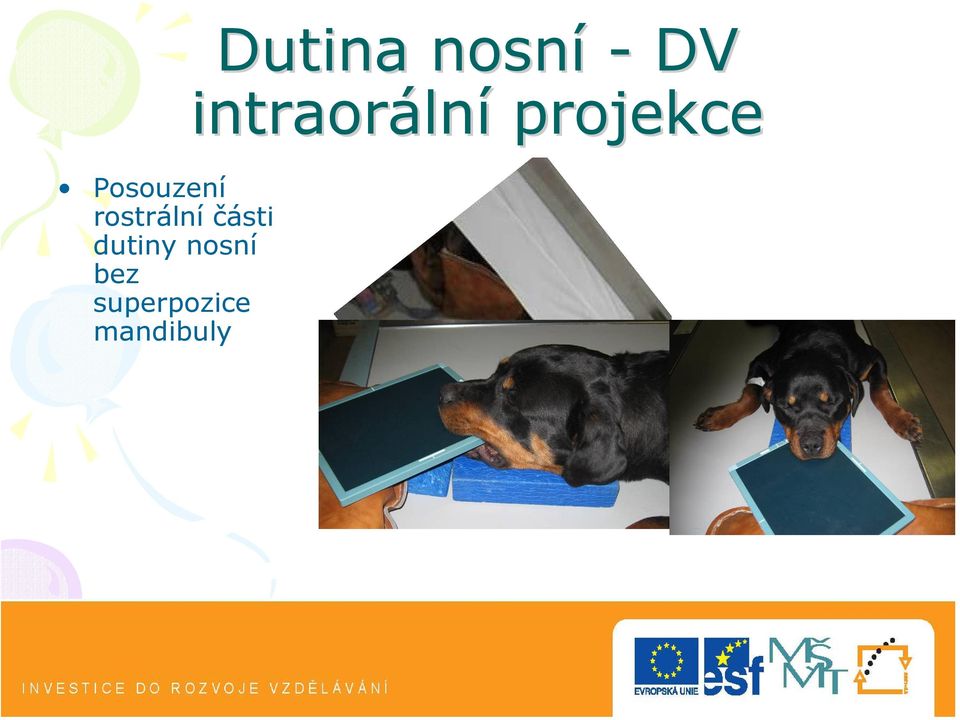 Dutina nosní - DV intraorální projekce

• Posouzení rostrální části dutiny nosní bez superpozice mandibuly

INVESTICE DO ROZVOJE VZDĚLÁVÁNÍ

EVROPSKÁ UNIE esf MŠMT